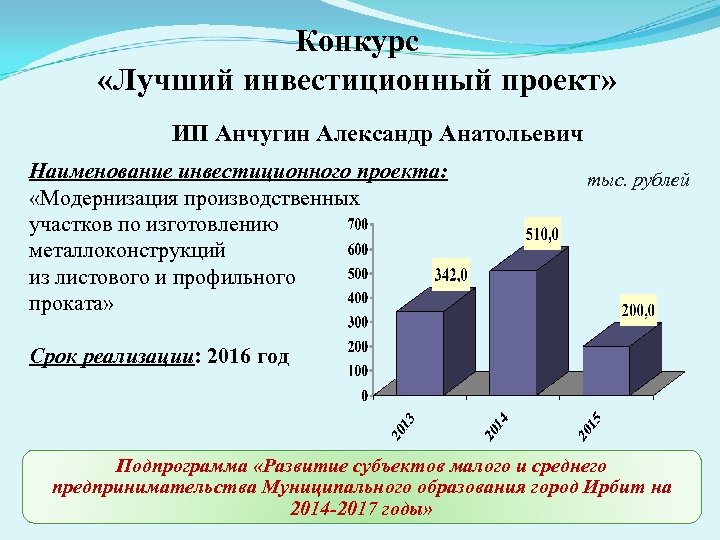 Конкурс
«Лучший инвестиционный проект»

ИП Анчугин Александр Анатольевич

Наименование инвестиционного проекта:
«Модернизация производственных участков по изготовлению металлоконструкций из листового и профильного проката»

Срок реализации: 2016 год

тыс. рублей

700
600
500
400
300
200
100
0

342,0
510,0
200,0

2013
2014
2015

Подпрограмма «Развитие субъектов малого и среднего предпринимательства Муниципального образования город Ирбит на 2014-2017 годы»